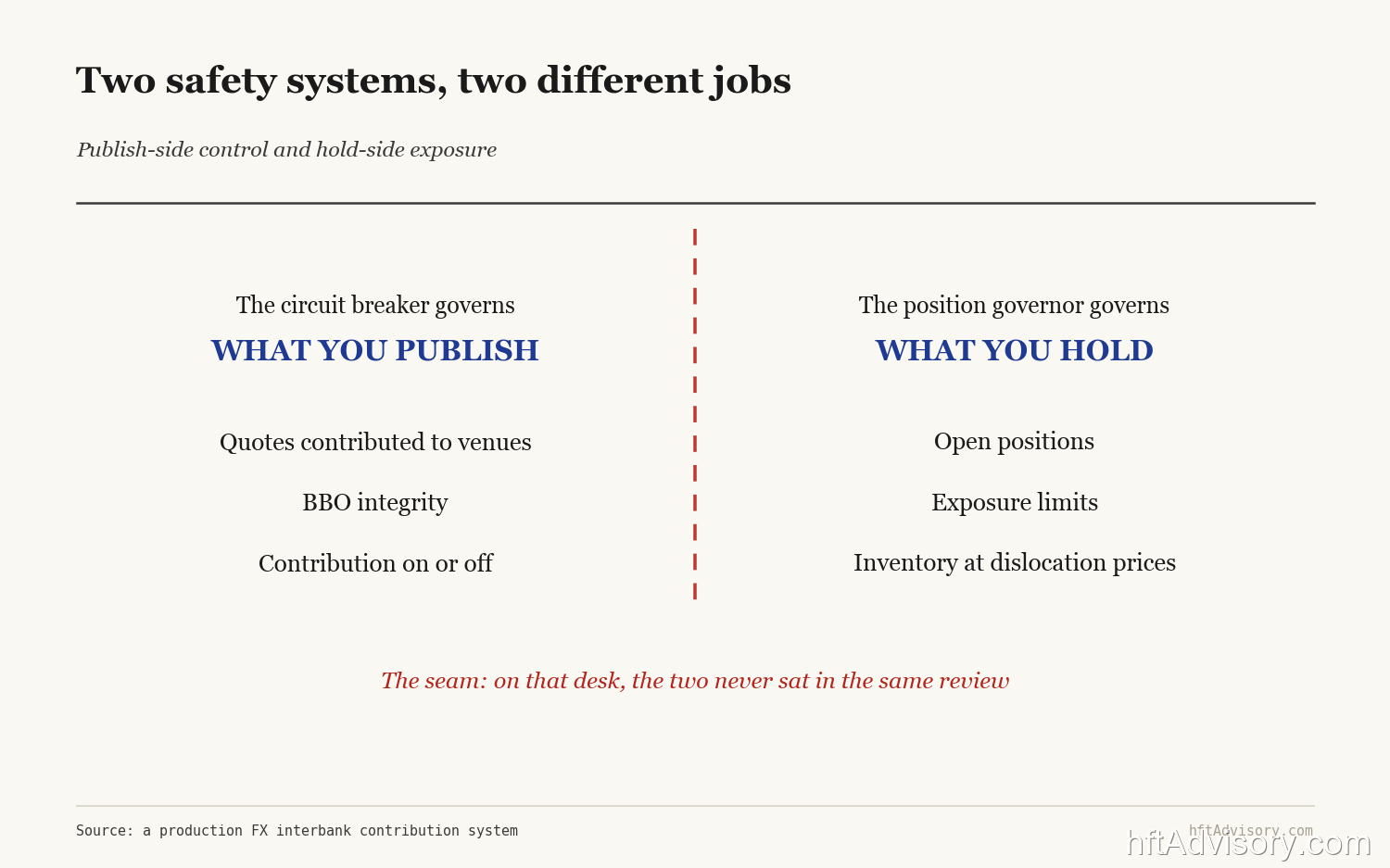 Two safety systems, two different jobs

Publish-side control and hold-side exposure

The circuit breaker governs
WHAT YOU PUBLISH

Quotes contributed to venues

BBO integrity

Contribution on or off

The position governor governs
WHAT YOU HOLD

Open positions

Exposure limits

Inventory at dislocation prices

The seam: on that desk, the two never sat in the same review

Source: a production FX interbank contribution system

hftAdvisory.com

hftAdvisory.com